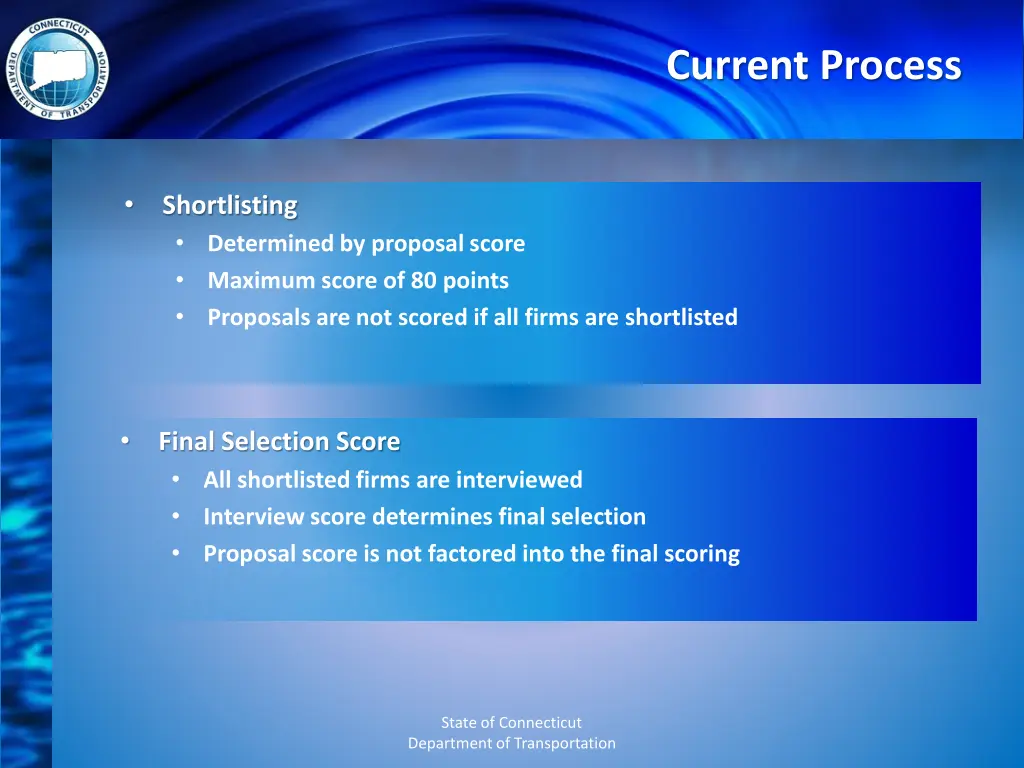 CONNECTICUT DEPARTMENT OF TRANSPORTATION

Current Process

• Shortlisting
• Determined by proposal score
• Maximum score of 80 points
• Proposals are not scored if all firms are shortlisted

• Final Selection Score
• All shortlisted firms are interviewed
• Interview score determines final selection
• Proposal score is not factored into the final scoring

State of Connecticut
Department of Transportation